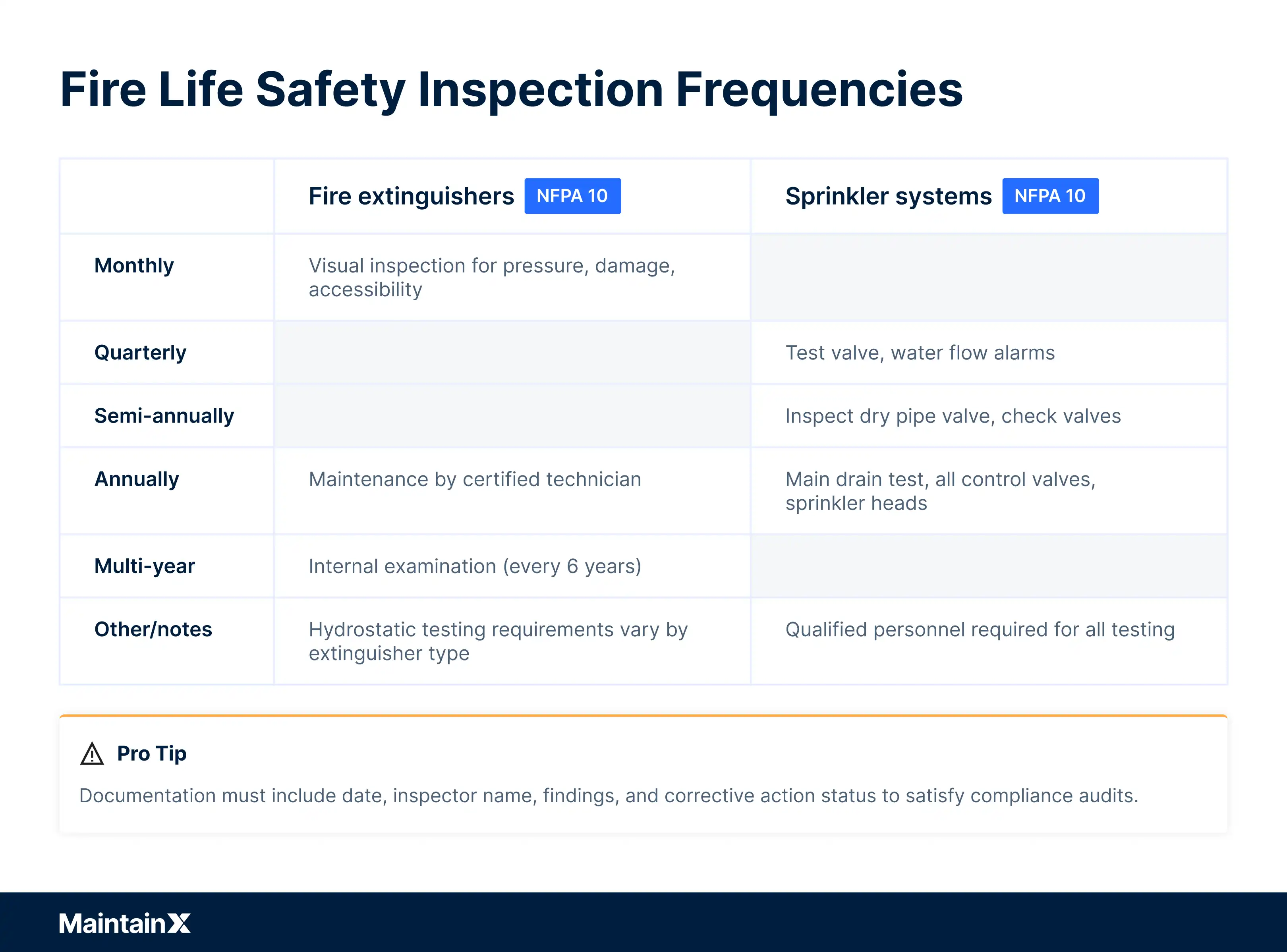 Fire Life Safety Inspection Frequencies

| | Fire extinguishers NFPA 10 | Sprinkler systems NFPA 10 |
|---|---|---|
| Monthly | Visual inspection for pressure, damage, accessibility | |
| Quarterly | | Test valve, water flow alarms |
| Semi-annually | | Inspect dry pipe valve, check valves |
| Annually | Maintenance by certified technician | Main drain test, all control valves, sprinkler heads |
| Multi-year | Internal examination (every 6 years) | |
| Other/notes | Hydrostatic testing requirements vary by extinguisher type | Qualified personnel required for all testing |

Pro Tip

Documentation must include date, inspector name, findings, and corrective action status to satisfy compliance audits.

MaintainX